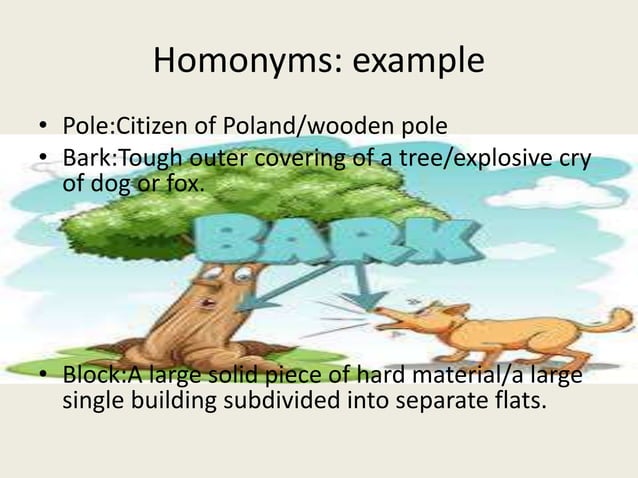 Homonyms: example

• Pole:Citizen of Poland/wooden pole
• Bark:Tough outer covering of a tree/explosive cry of dog or fox.

BARK

• Block:A large solid piece of hard material/a large single building subdivided into separate flats.